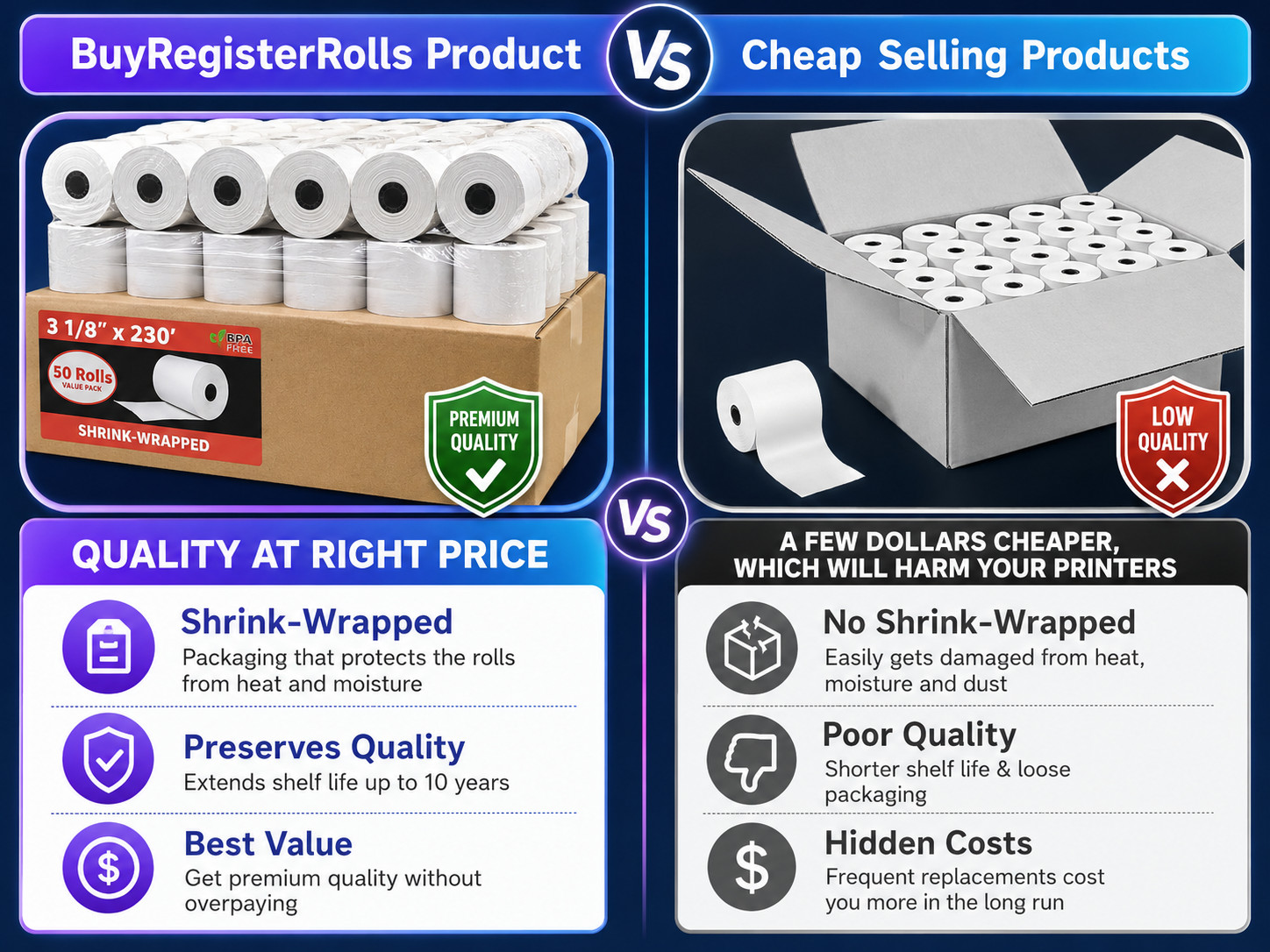 BuyRegisterRolls Product

VS

Cheap Selling Products

3 1/8" x 230'

BPA FREE

50 Rolls VALUE PACK

SHRINK-WRAPPED

PREMIUM QUALITY

LOW QUALITY

VS

QUALITY AT RIGHT PRICE

Shrink-Wrapped
Packaging that protects the rolls from heat and moisture

Preserves Quality
Extends shelf life up to 10 years

Best Value
Get premium quality without overpaying

A FEW DOLLARS CHEAPER, WHICH WILL HARM YOUR PRINTERS

No Shrink-Wrapped
Easily gets damaged from heat, moisture and dust

Poor Quality
Shorter shelf life & loose packaging

Hidden Costs
Frequent replacements cost you more in the long run